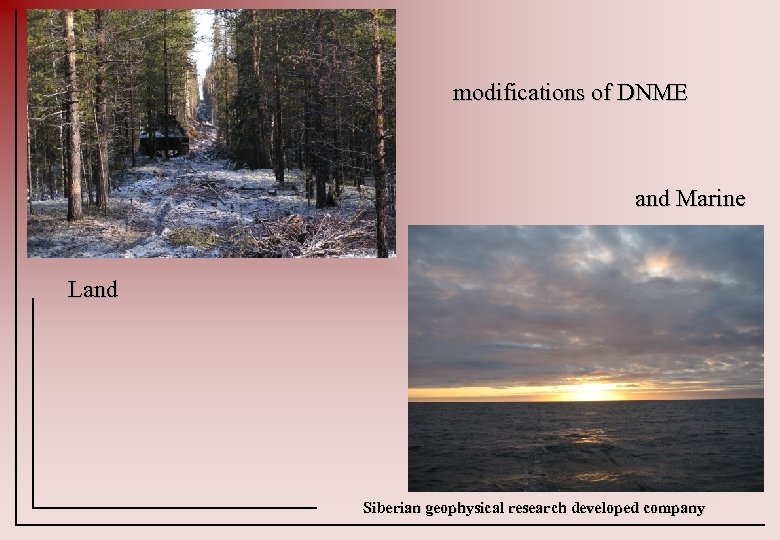 modifications of DNME

and Marine

Land

Siberian geophysical research developed company